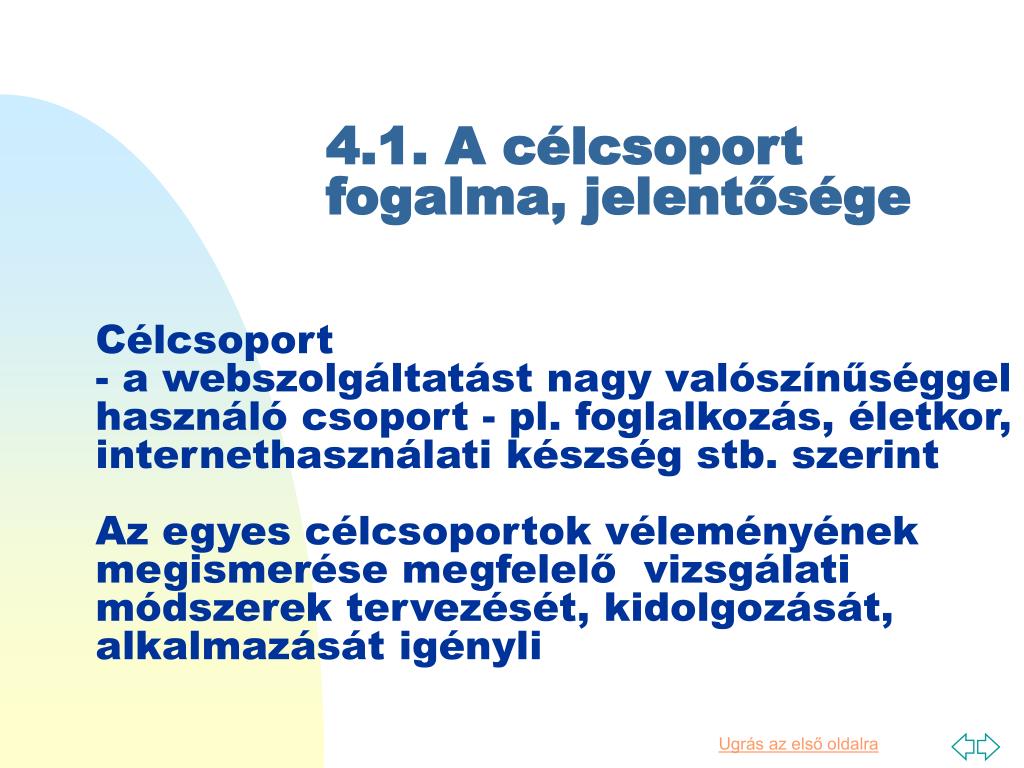 4.1. A célcsoport fogalma, jelentősége

Célcsoport
- a webszolgáltatást nagy valószínűséggel használó csoport - pl. foglalkozás, életkor, internethasználati készség stb. szerint

Az egyes célcsoportok véleményének megismerése megfelelő vizsgálati módszerek tervezését, kidolgozását, alkalmazását igényli

Ugrás az első oldalra